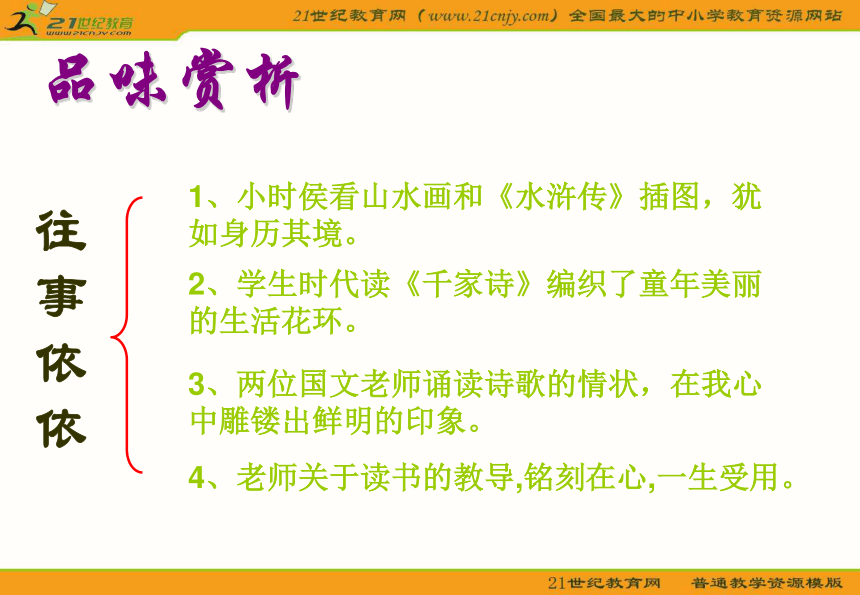 21世纪教育
www.21cnjy.com

21世纪教育网（www.21cnjy.com）全国最大的中小学教育资源网站

品味赏析

往事依依

1、小时侯看山水画和《水浒传》插图，犹如身历其境。

2、学生时代读《千家诗》编织了童年美丽的生活花环。

3、两位国文老师诵读诗歌的情状，在我心中雕镂出鲜明的印象。

4、老师关于读书的教导,铭刻在心,一生受用。

21世纪教育网　普通教学资源模版